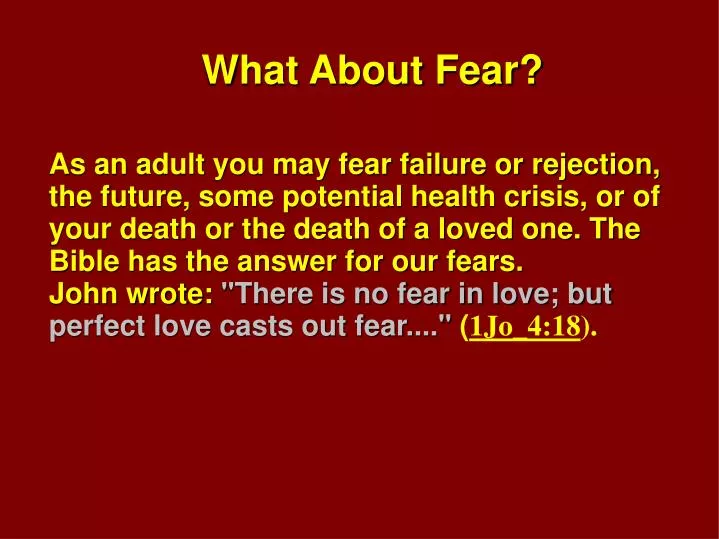 What About Fear?

As an adult you may fear failure or rejection, the future, some potential health crisis, or of your death or the death of a loved one. The Bible has the answer for our fears.
John wrote: "There is no fear in love; but perfect love casts out fear...." (1Jo_4:18).